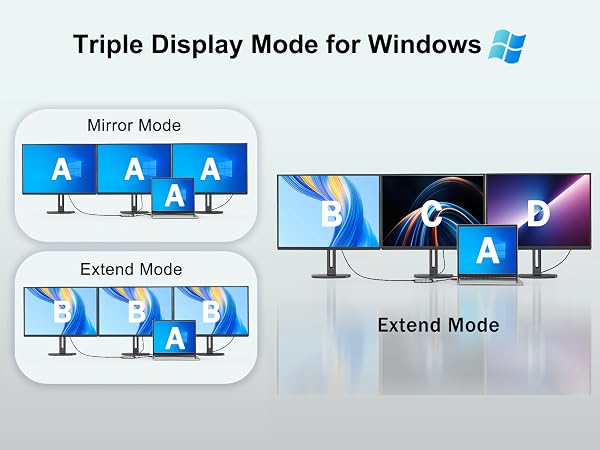 Triple Display Mode for Windows

Mirror Mode

A A A A

Extend Mode

B B B A

B C D A

Extend Mode